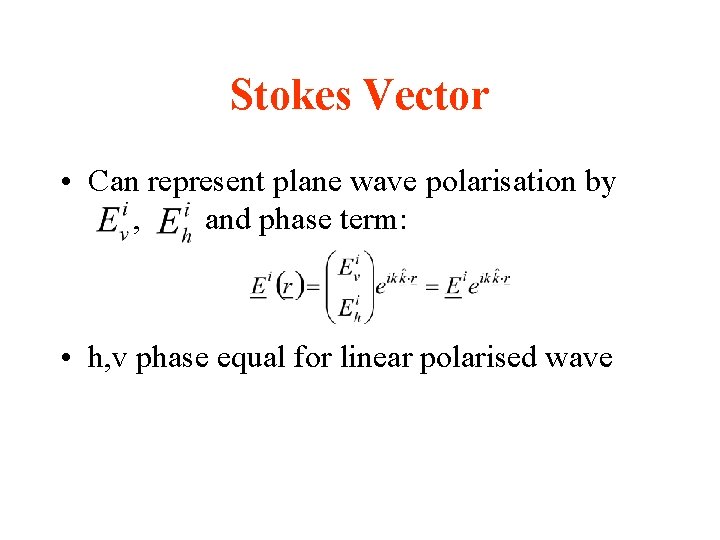 Stokes Vector

• Can represent plane wave polarisation by $E_v^i$, $E_h^i$ and phase term:

$\underline{E}^i(\underline{r}) = \begin{pmatrix} E_v^i \\ E_h^i \end{pmatrix} e^{ik\hat{k}\cdot r} = \underline{E}^i e^{ik\hat{k}\cdot r}$

• h,v phase equal for linear polarised wave